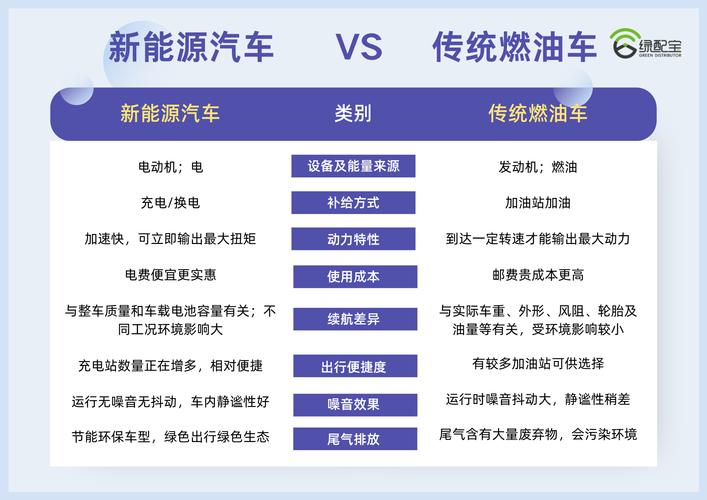 新能源汽车 VS 传统燃油车

绿配宝 GREEN DISTRIBUTOR

| 新能源汽车 | 类别 | 传统燃油车 |
|---|---|---|
| 电动机；电 | 设备及能量来源 | 发动机；燃油 |
| 充电/换电 | 补给方式 | 加油站加油 |
| 加速快，可立即输出最大扭矩 | 动力特性 | 到达一定转速才能输出最大动力 |
| 电费便宜更实惠 | 使用成本 | 邮费贵成本更高 |
| 与整车质量和车载电池容量有关；不同工况环境影响大 | 续航差异 | 与实际车重、外形、风阻、轮胎及油量等有关，受环境影响较小 |
| 充电站数量正在增多，相对便捷 | 出行便捷度 | 有较多加油站可供选择 |
| 运行无噪音无抖动，车内静谧性好 | 噪音效果 | 运行时噪音抖动大，静谧性稍差 |
| 节能环保车型，绿色出行绿色生态 | 尾气排放 | 尾气含有大量废弃物，会污染环境 |